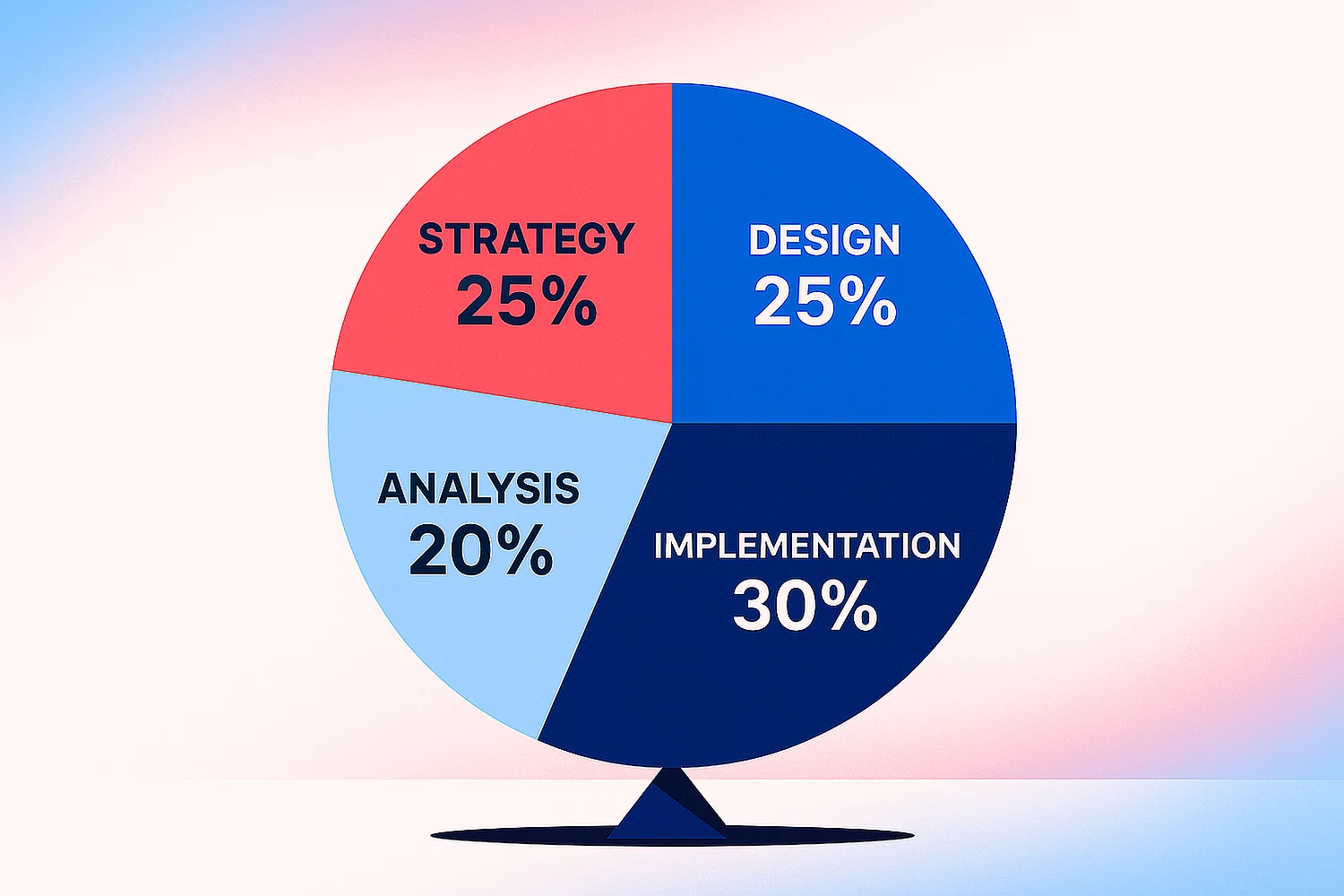 STRATEGY
25%

DESIGN
25%

ANALYSIS
20%

IMPLEMENTATION
30%